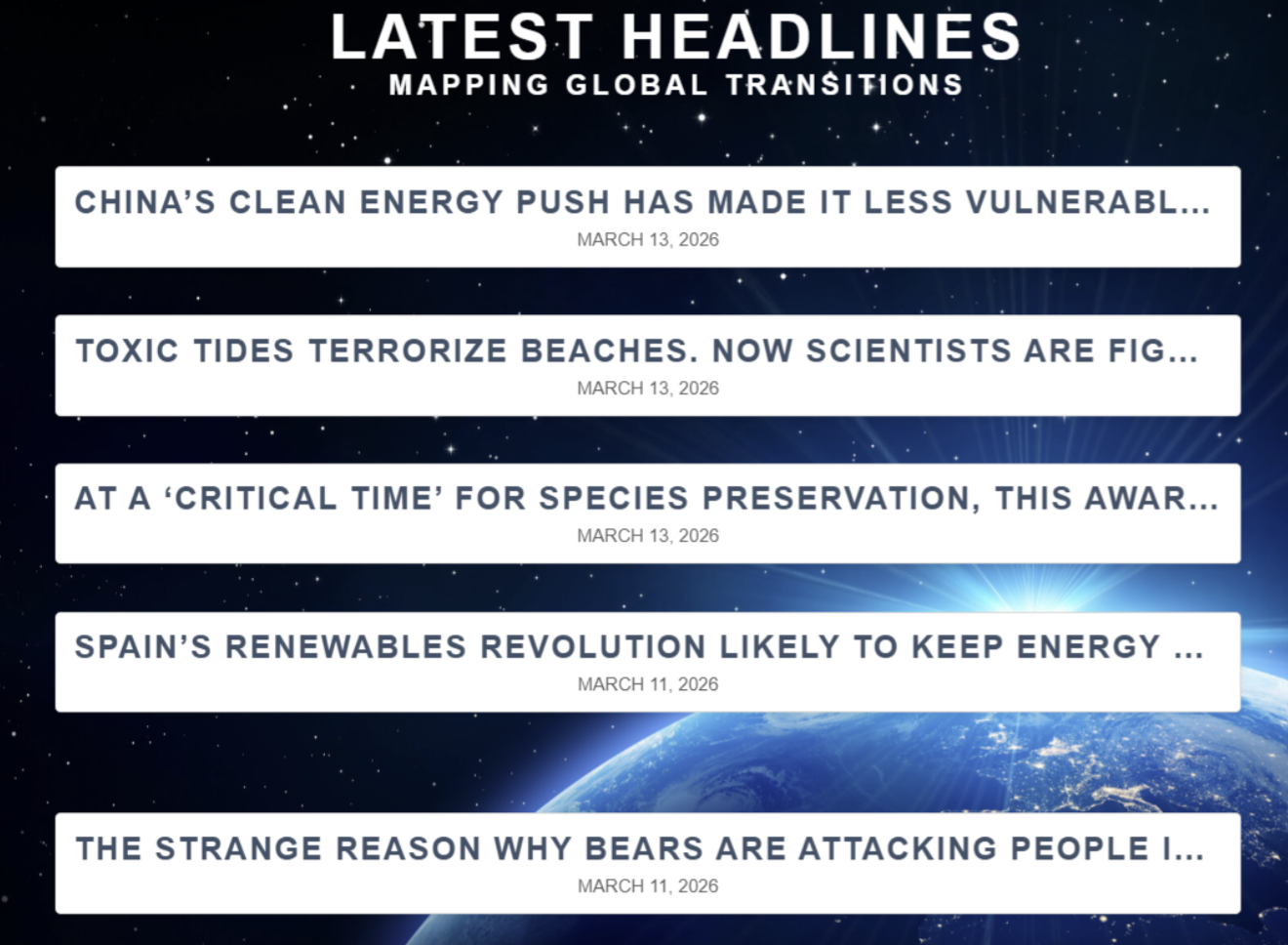 LATEST HEADLINES
MAPPING GLOBAL TRANSITIONS

CHINA'S CLEAN ENERGY PUSH HAS MADE IT LESS VULNERABL...
MARCH 13, 2026

TOXIC TIDES TERRORIZE BEACHES. NOW SCIENTISTS ARE FIG...
MARCH 13, 2026

AT A 'CRITICAL TIME' FOR SPECIES PRESERVATION, THIS AWAR...
MARCH 13, 2026

SPAIN'S RENEWABLES REVOLUTION LIKELY TO KEEP ENERGY ...
MARCH 11, 2026

THE STRANGE REASON WHY BEARS ARE ATTACKING PEOPLE I...
MARCH 11, 2026